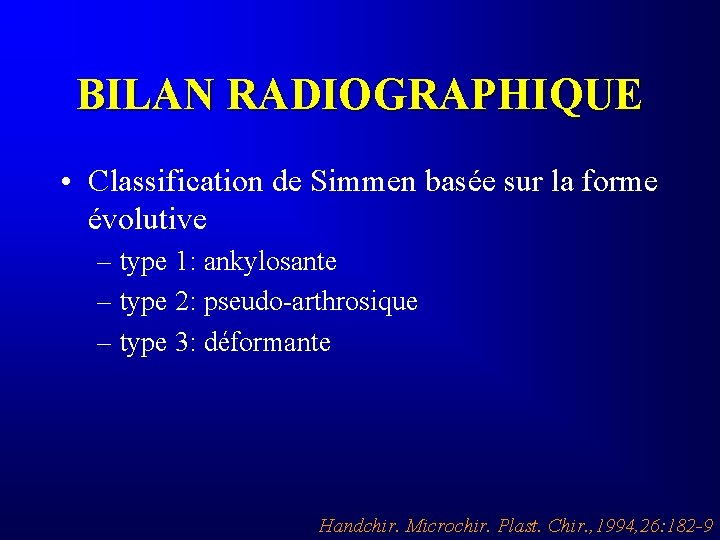 BILAN RADIOGRAPHIQUE

• Classification de Simmen basée sur la forme évolutive
– type 1: ankylosante
– type 2: pseudo-arthrosique
– type 3: déformante

Handchir. Microchir. Plast. Chir.,1994,26:182-9